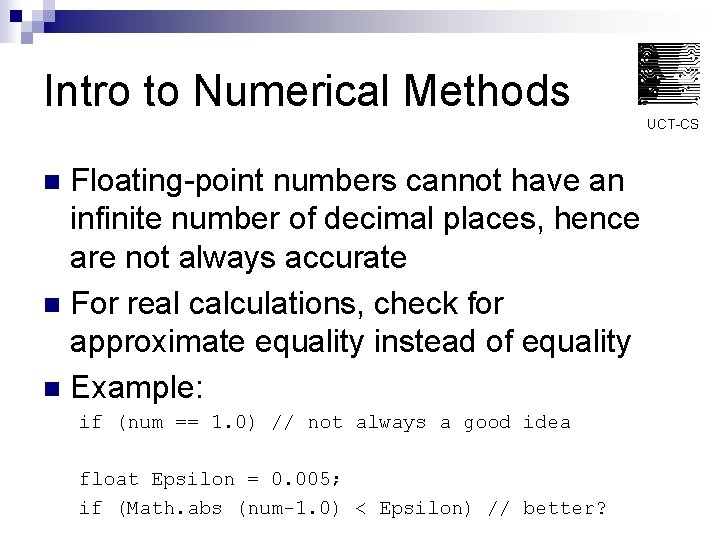 Intro to Numerical Methods

UCT-CS

■ Floating-point numbers cannot have an infinite number of decimal places, hence are not always accurate

■ For real calculations, check for approximate equality instead of equality

■ Example:

if (num == 1.0) // not always a good idea

float Epsilon = 0.005;
if (Math.abs (num-1.0) < Epsilon) // better?